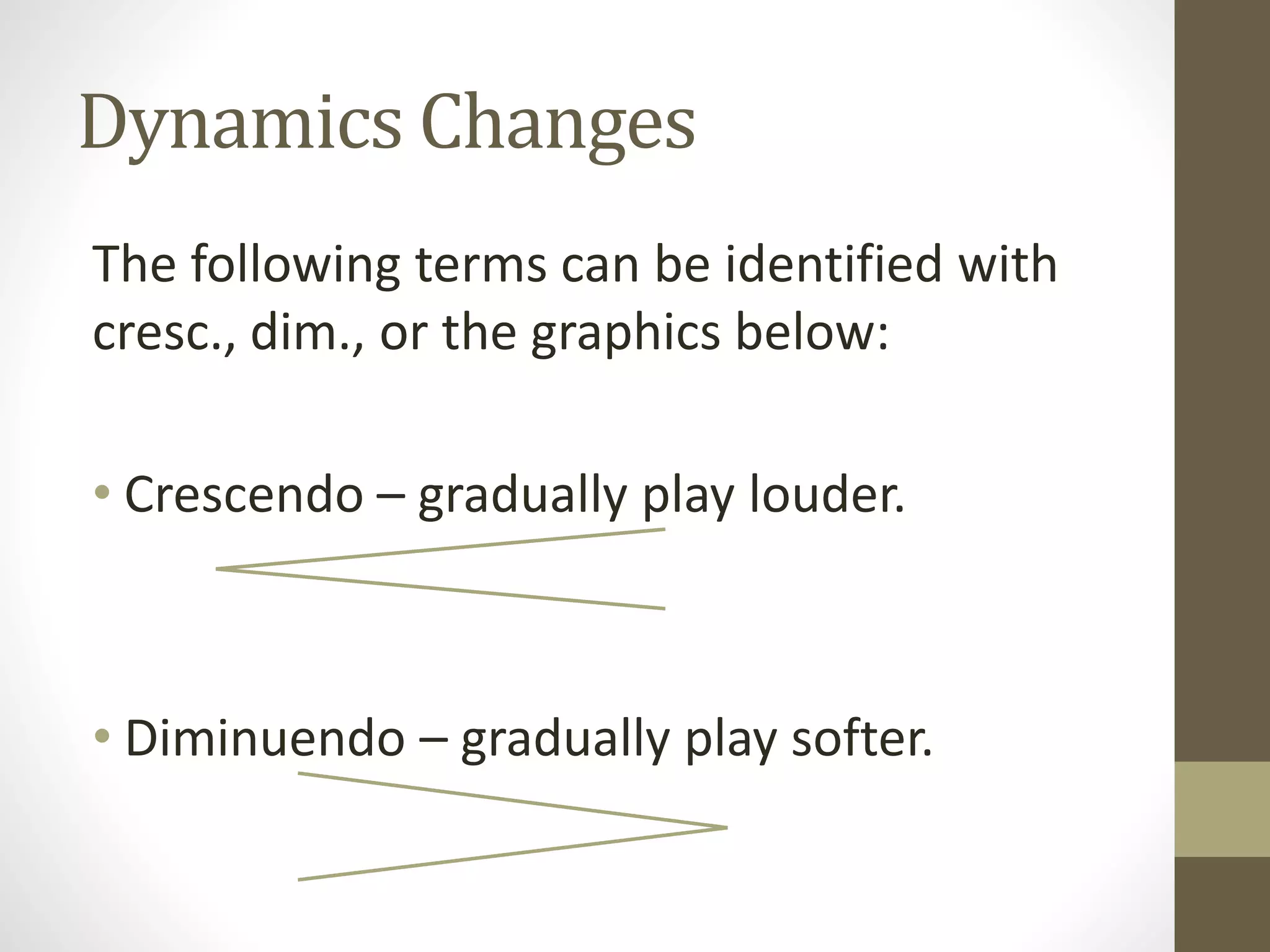 Dynamics Changes

The following terms can be identified with cresc., dim., or the graphics below:

• Crescendo – gradually play louder.

• Diminuendo – gradually play softer.